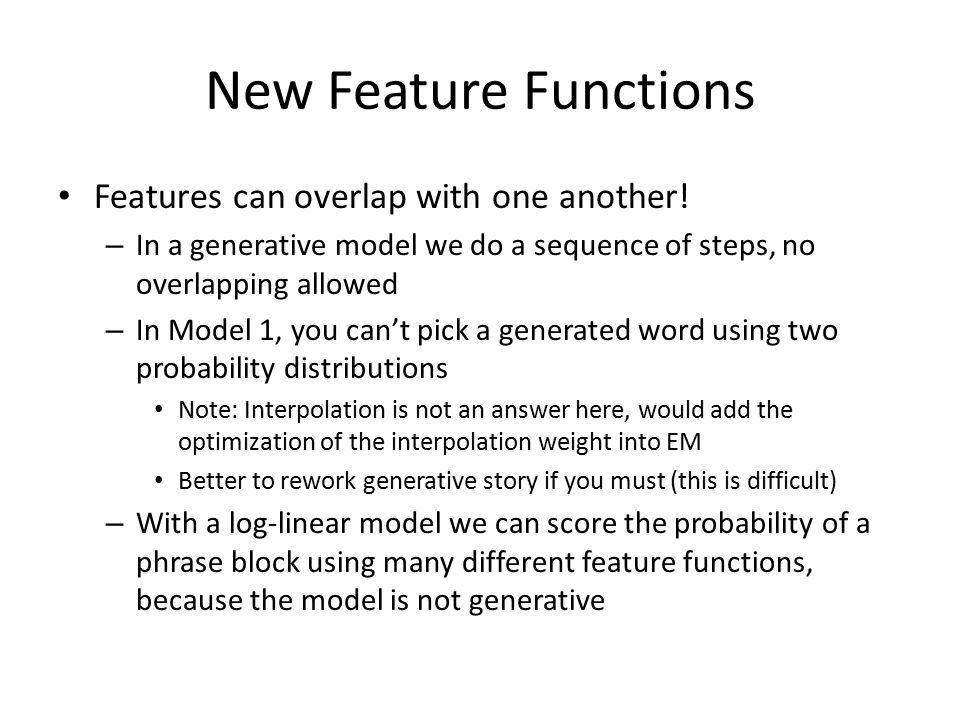 New Feature Functions

• Features can overlap with one another!
– In a generative model we do a sequence of steps, no overlapping allowed
– In Model 1, you can't pick a generated word using two probability distributions
• Note: Interpolation is not an answer here, would add the optimization of the interpolation weight into EM
• Better to rework generative story if you must (this is difficult)
– With a log-linear model we can score the probability of a phrase block using many different feature functions, because the model is not generative